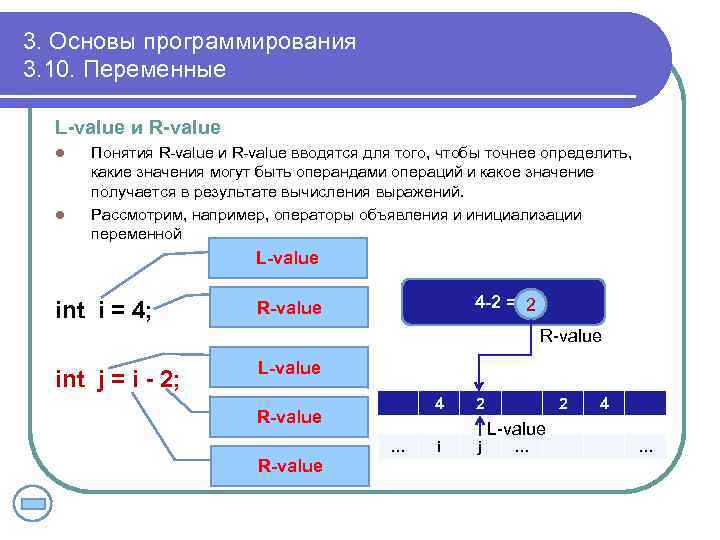 3. Основы программирования
3.10. Переменные

L-value и R-value

Понятия R-value и R-value вводятся для того, чтобы точнее определить, какие значения могут быть операндами операций и какое значение получается в результате вычисления выражений.

Рассмотрим, например, операторы объявления и инициализации переменной

L-value

int i = 4;

R-value

L-value

int j = i - 2;

R-value

R-value

4-2 = 2

R-value

|  | 4 | 2 |  | 2 | 4 |  |
|---|---|---|---|---|---|---|
| ... | i | j | ... |  |  | ... |

L-value